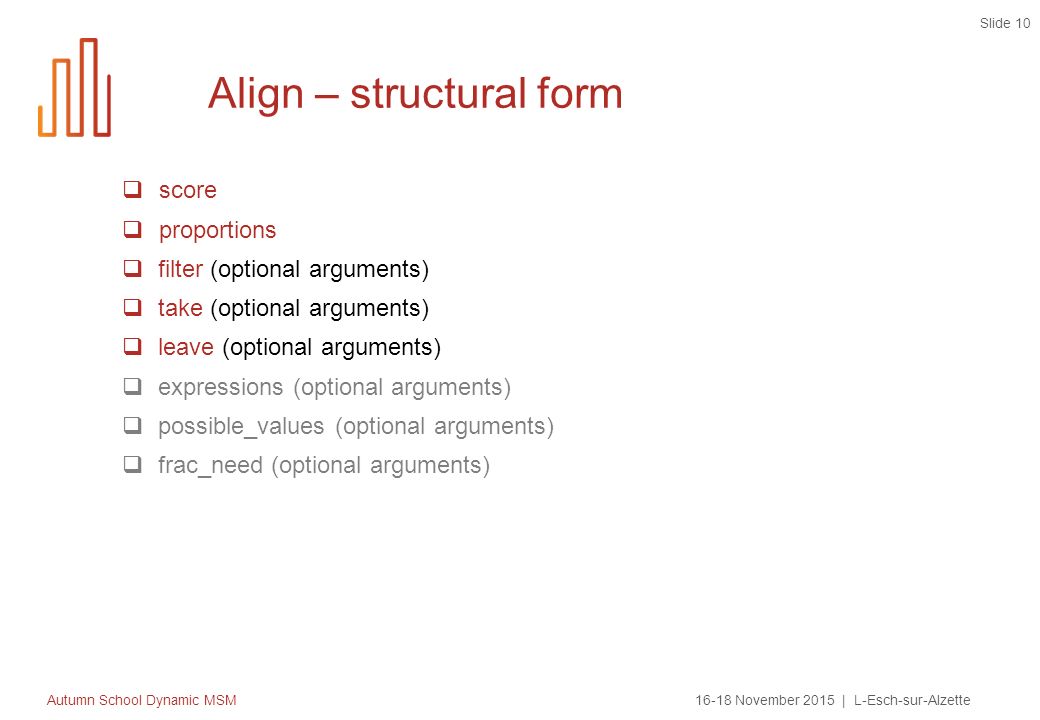 Slide 10

Align – structural form

❑ score
❑ proportions
❑ filter (optional arguments)
❑ take (optional arguments)
❑ leave (optional arguments)
❑ expressions (optional arguments)
❑ possible_values (optional arguments)
❑ frac_need (optional arguments)

Autumn School Dynamic MSM

16-18 November 2015 | L-Esch-sur-Alzette